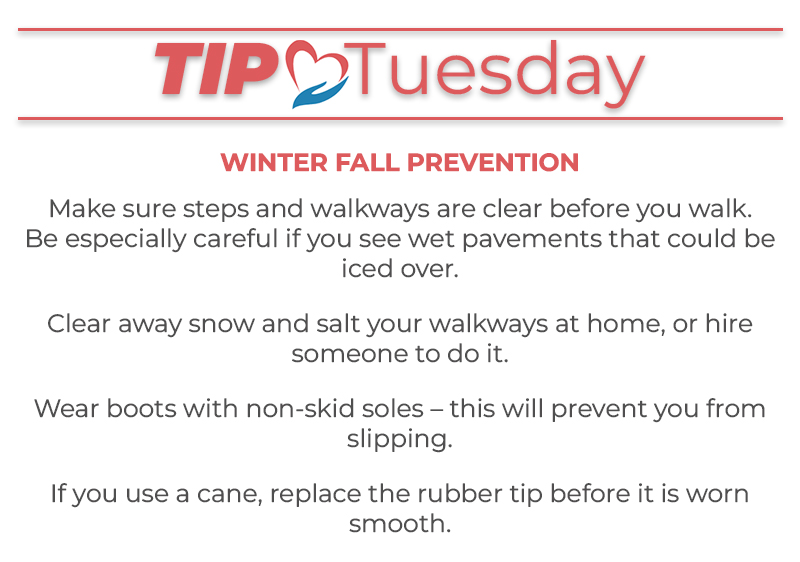 TIP Tuesday

WINTER FALL PREVENTION

Make sure steps and walkways are clear before you walk. Be especially careful if you see wet pavements that could be iced over.

Clear away snow and salt your walkways at home, or hire someone to do it.

Wear boots with non-skid soles – this will prevent you from slipping.

If you use a cane, replace the rubber tip before it is worn smooth.